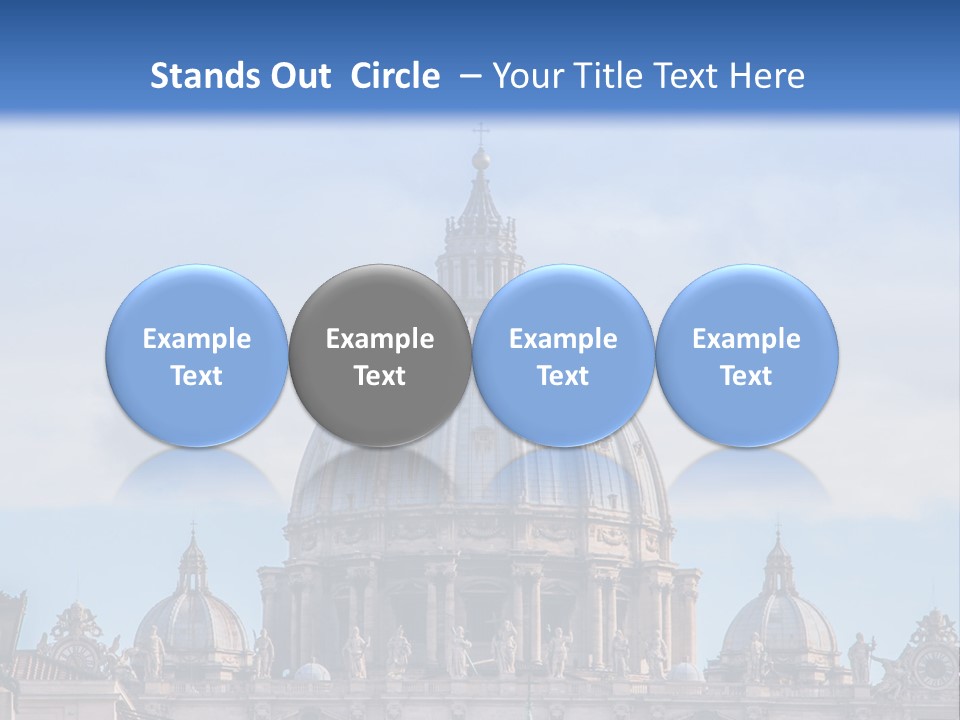 Stands Out Circle – Your Title Text Here

Example Text

Example Text

Example Text

Example Text